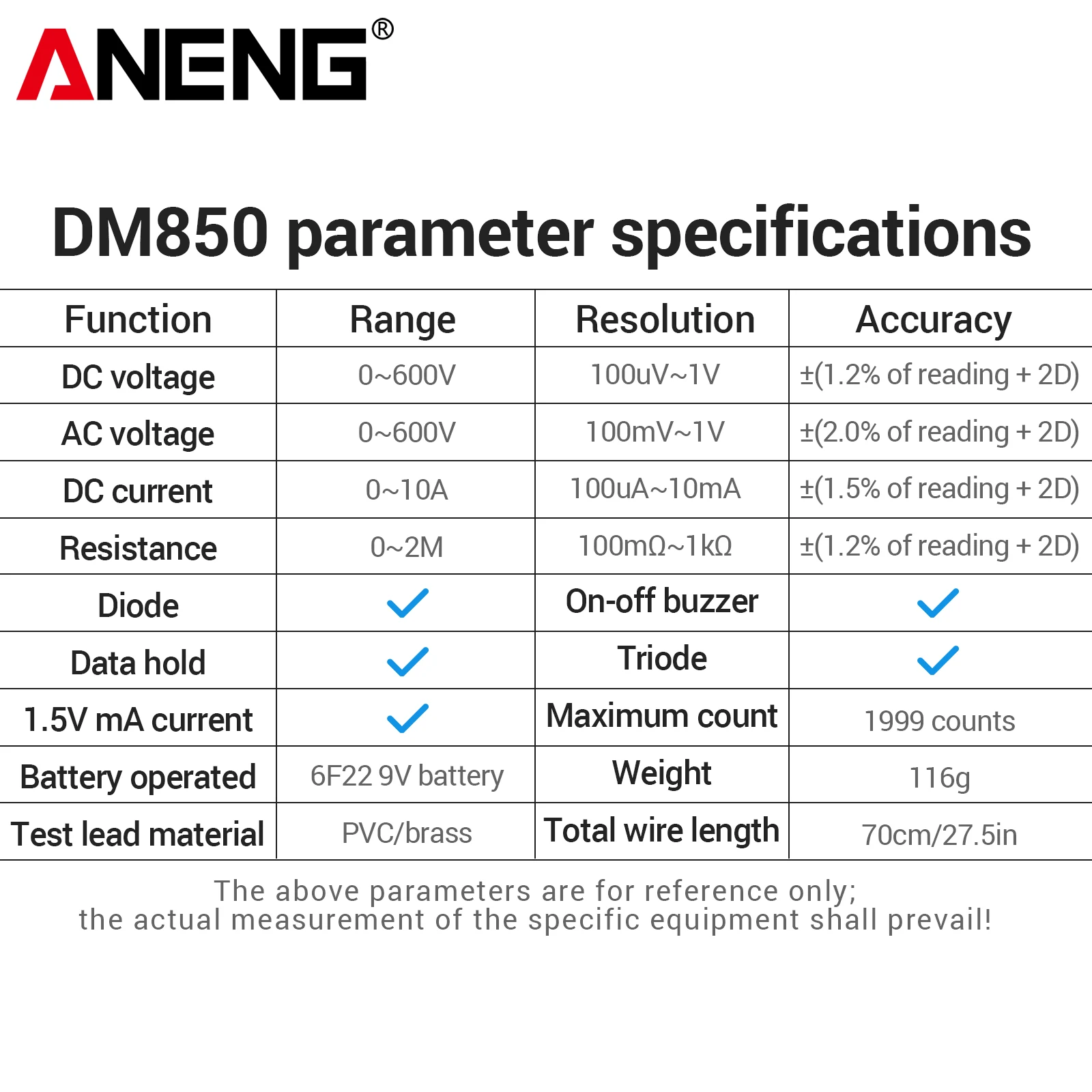 ANENG®

DM850 parameter specifications

| Function | Range | Resolution | Accuracy |
|---|---|---|---|
| DC voltage | 0~600V | 100uV~1V | ±(1.2% of reading + 2D) |
| AC voltage | 0~600V | 100mV~1V | ±(2.0% of reading + 2D) |
| DC current | 0~10A | 100uA~10mA | ±(1.5% of reading + 2D) |
| Resistance | 0~2M | 100mΩ~1kΩ | ±(1.2% of reading + 2D) |
| Diode | ✓ | On-off buzzer | ✓ |
| Data hold | ✓ | Triode | ✓ |
| 1.5V mA current | ✓ | Maximum count | 1999 counts |
| Battery operated | 6F22 9V battery | Weight | 116g |
| Test lead material | PVC/brass | Total wire length | 70cm/27.5in |

The above parameters are for reference only;
the actual measurement of the specific equipment shall prevail!